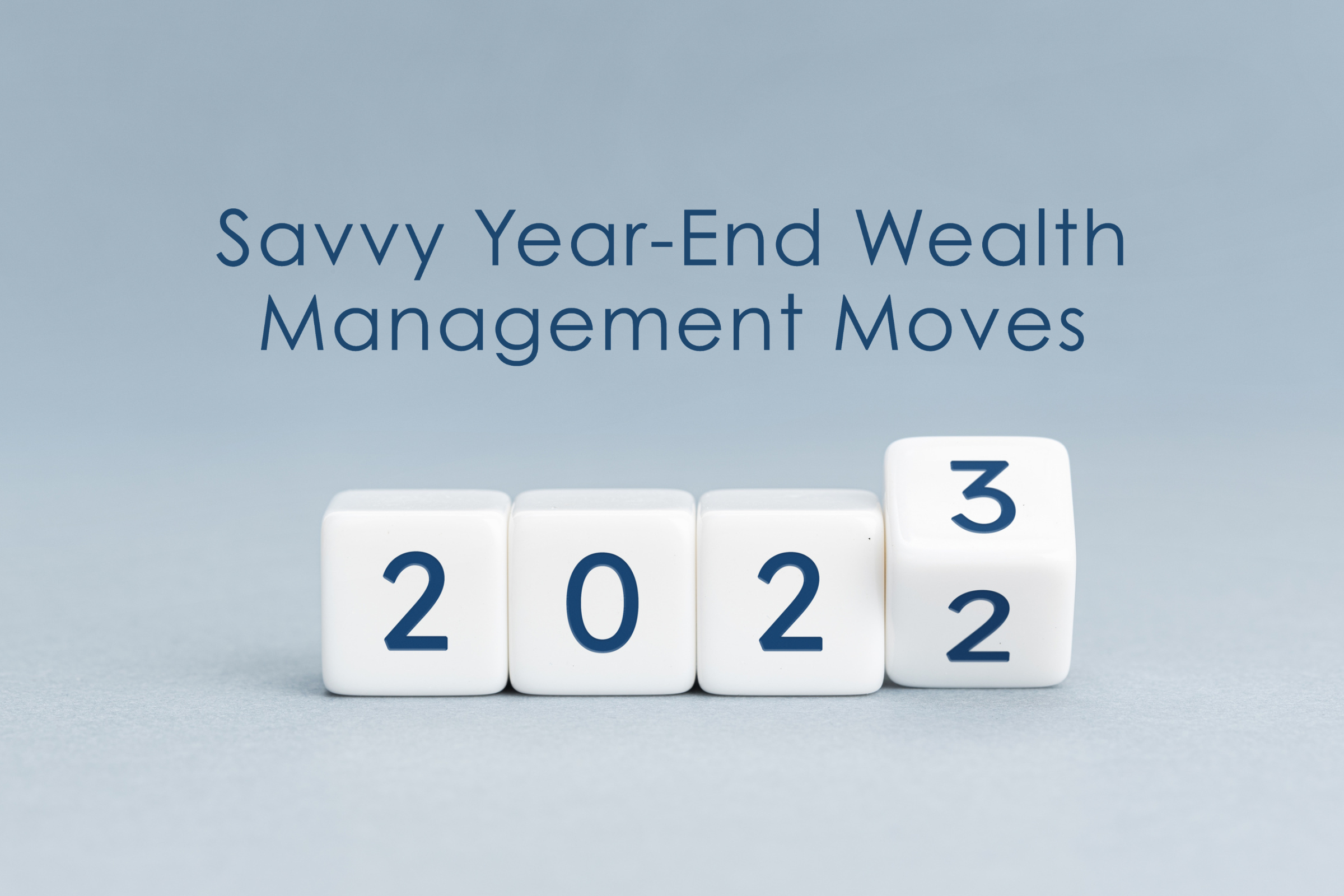 Savvy Year-End Wealth Management Moves

2 0 2 3
2